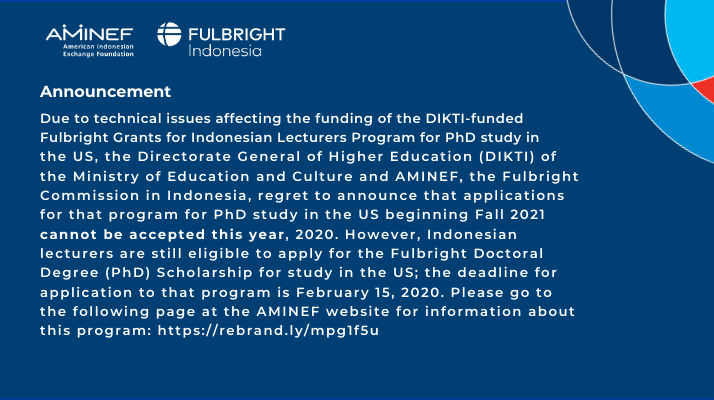 AMINEF
American Indonesian Exchange Foundation

FULBRIGHT
Indonesia

Announcement

Due to technical issues affecting the funding of the DIKTI-funded Fulbright Grants for Indonesian Lecturers Program for PhD study in the US, the Directorate General of Higher Education (DIKTI) of the Ministry of Education and Culture and AMINEF, the Fulbright Commission in Indonesia, regret to announce that applications for that program for PhD study in the US beginning Fall 2021 cannot be accepted this year, 2020. However, Indonesian lecturers are still eligible to apply for the Fulbright Doctoral Degree (PhD) Scholarship for study in the US; the deadline for application to that program is February 15, 2020. Please go to the following page at the AMINEF website for information about this program: https://rebrand.ly/mpg1f5u